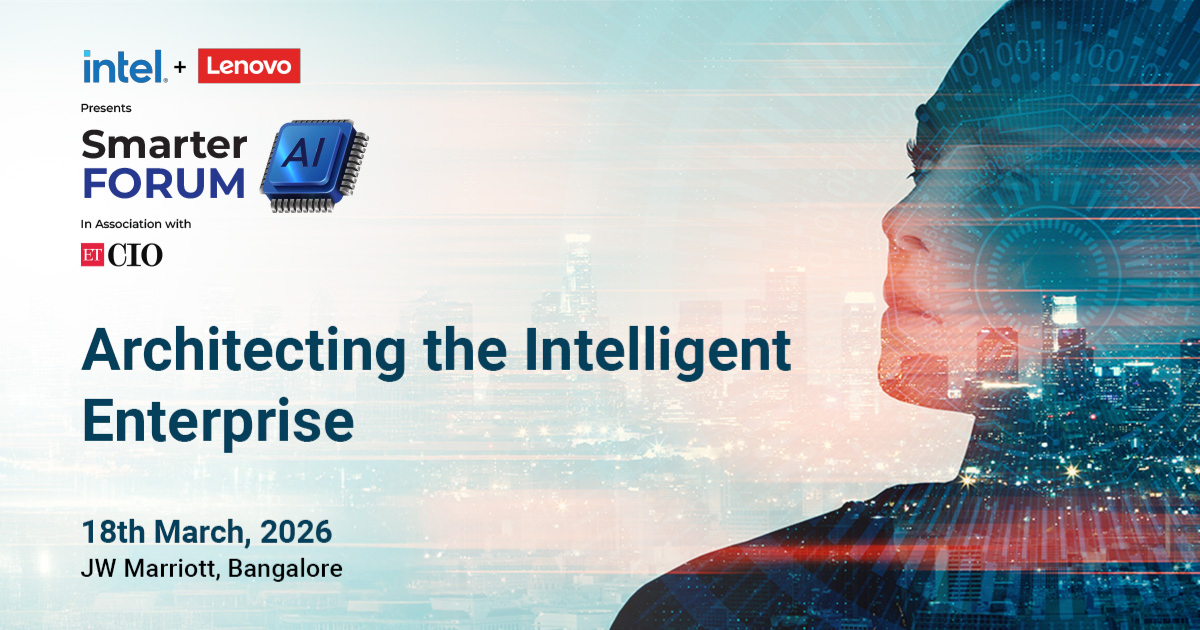 intel. + Lenovo
Presents
Smarter FORUM AI
In Association with
ET CIO

Architecting the Intelligent Enterprise

18th March, 2026
JW Marriott, Bangalore